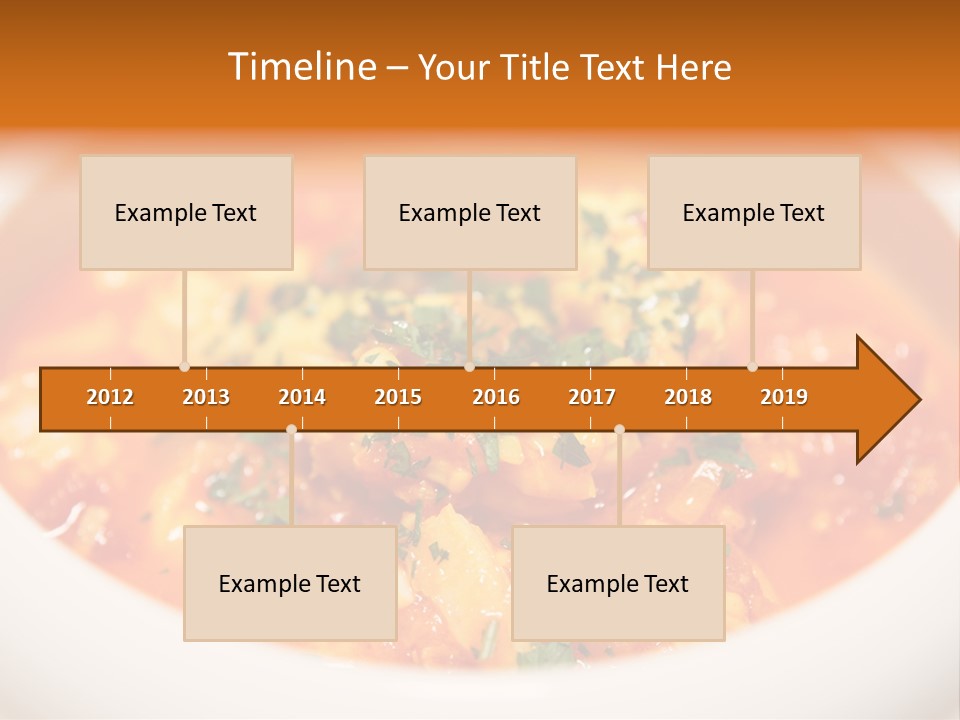 Timeline – Your Title Text Here

Example Text

Example Text

Example Text

2012 2013 2014 2015 2016 2017 2018 2019

Example Text

Example Text